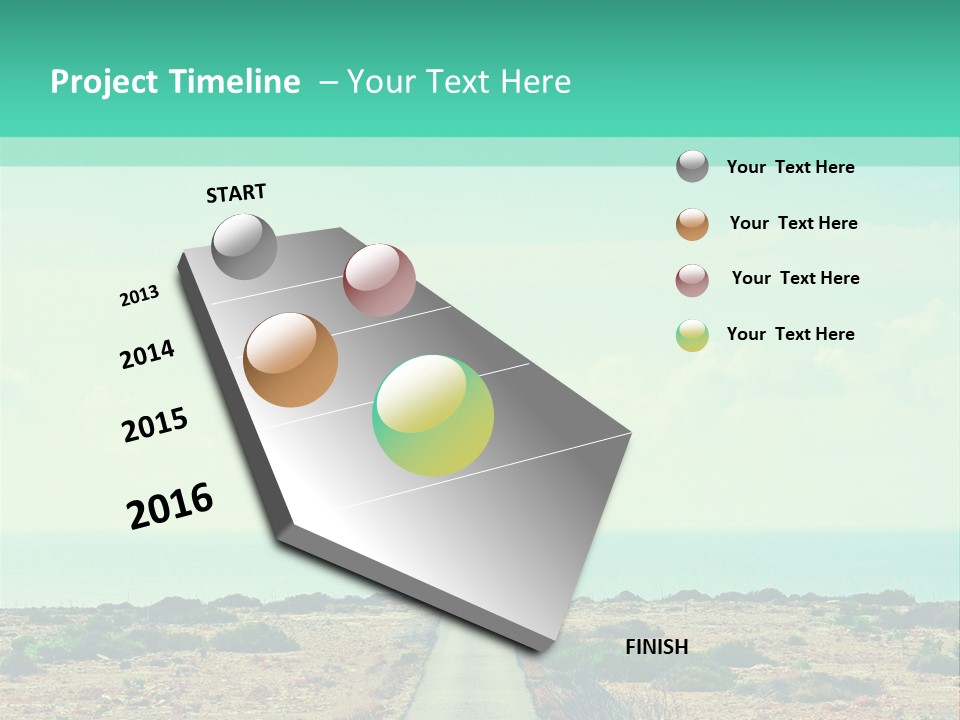 Project Timeline – Your Text Here

START

2013

2014

2015

2016

FINISH

Your Text Here

Your Text Here

Your Text Here

Your Text Here